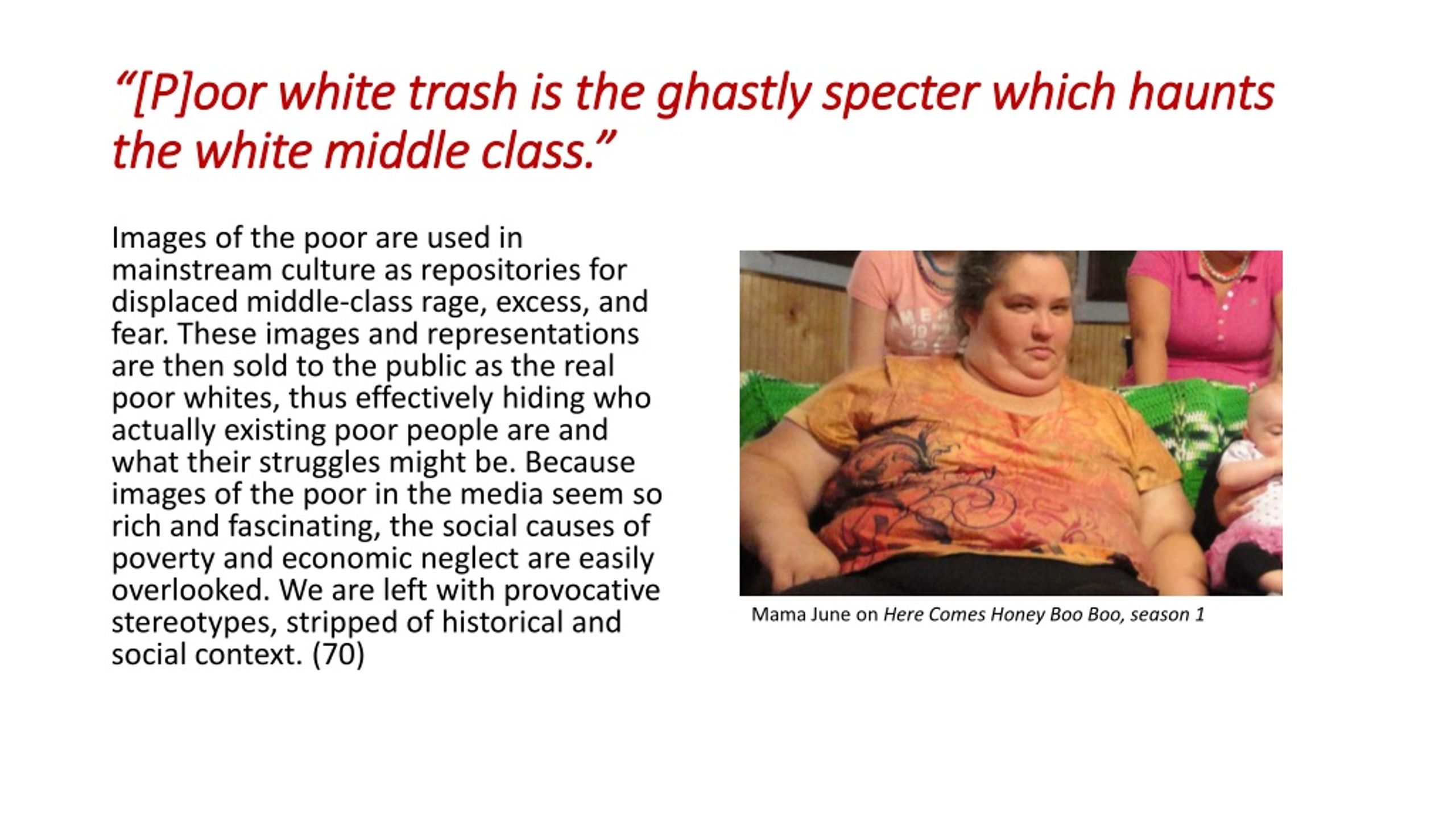 “[P]oor white trash is the ghastly specter which haunts the white middle class.”

Images of the poor are used in mainstream culture as repositories for displaced middle-class rage, excess, and fear. These images and representations are then sold to the public as the real poor whites, thus effectively hiding who actually existing poor people are and what their struggles might be. Because images of the poor in the media seem so rich and fascinating, the social causes of poverty and economic neglect are easily overlooked. We are left with provocative stereotypes, stripped of historical and social context. (70)

Mama June on Here Comes Honey Boo Boo, season 1